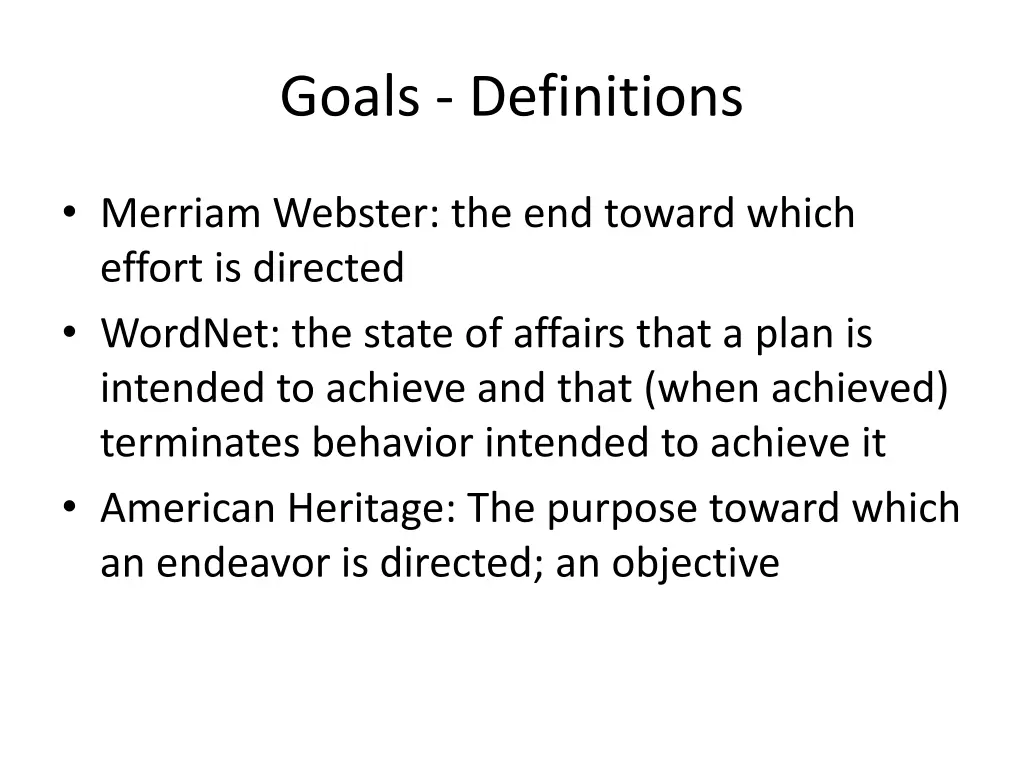 Goals - Definitions

• Merriam Webster: the end toward which effort is directed
• WordNet: the state of affairs that a plan is intended to achieve and that (when achieved) terminates behavior intended to achieve it
• American Heritage: The purpose toward which an endeavor is directed; an objective